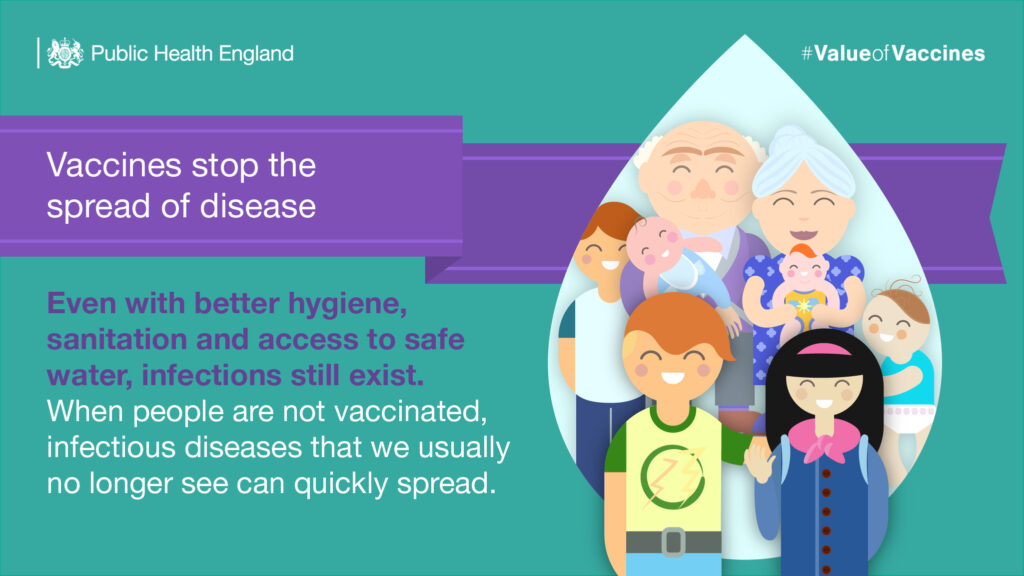 Public Health England

#ValueofVaccines

Vaccines stop the spread of disease

Even with better hygiene, sanitation and access to safe water, infections still exist. When people are not vaccinated, infectious diseases that we usually no longer see can quickly spread.